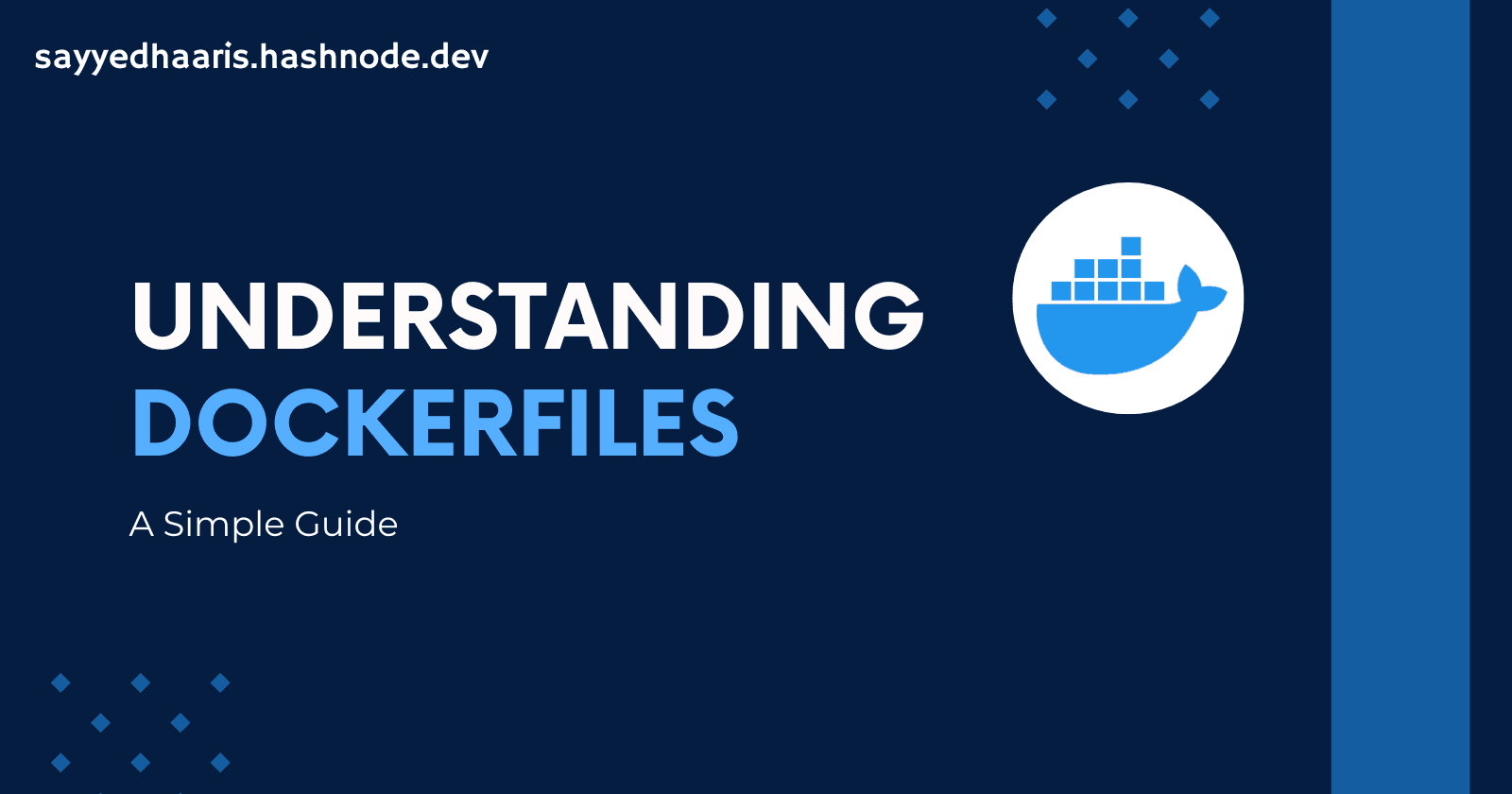 sayyedhaaris.hashnode.dev

UNDERSTANDING
DOCKERFILES

A Simple Guide